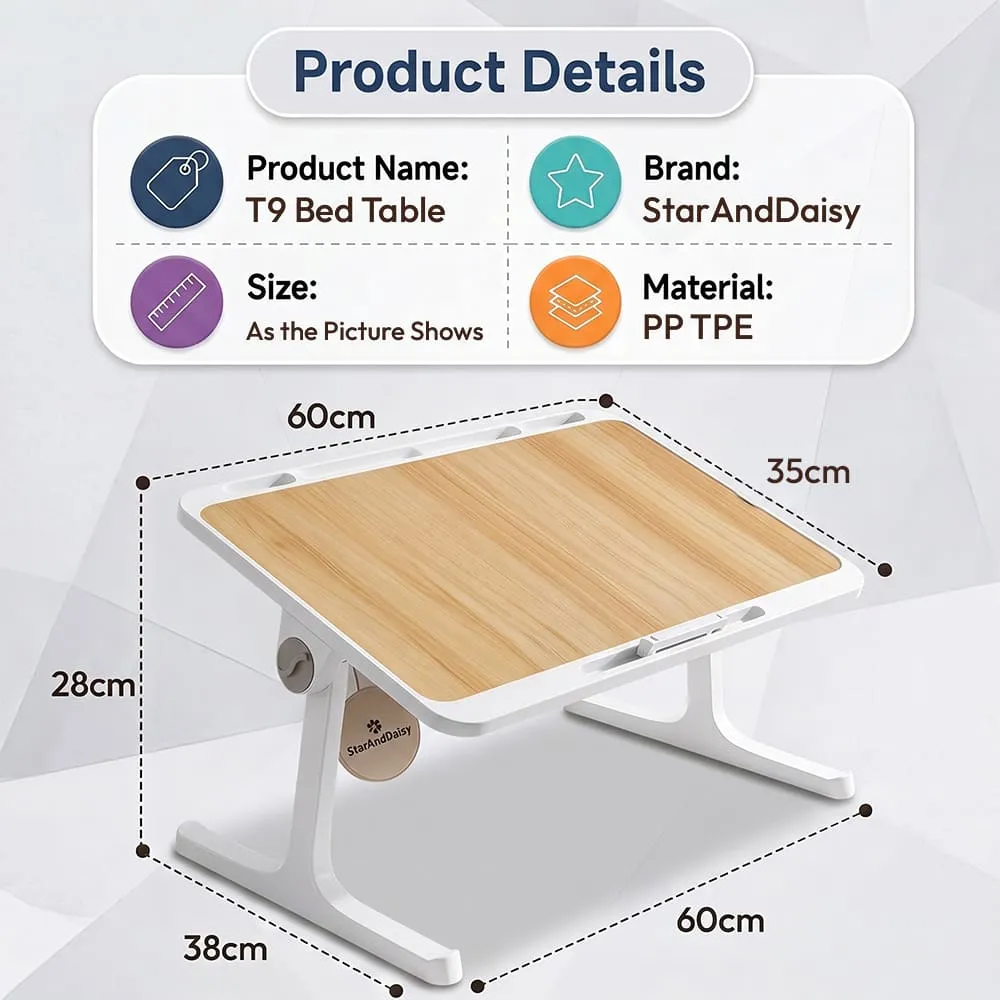 Product Details

Product Name:
T9 Bed Table

Brand:
StarAndDaisy

Size:
As the Picture Shows

Material:
PP TPE

60cm

35cm

28cm

StarAndDaisy

38cm

60cm